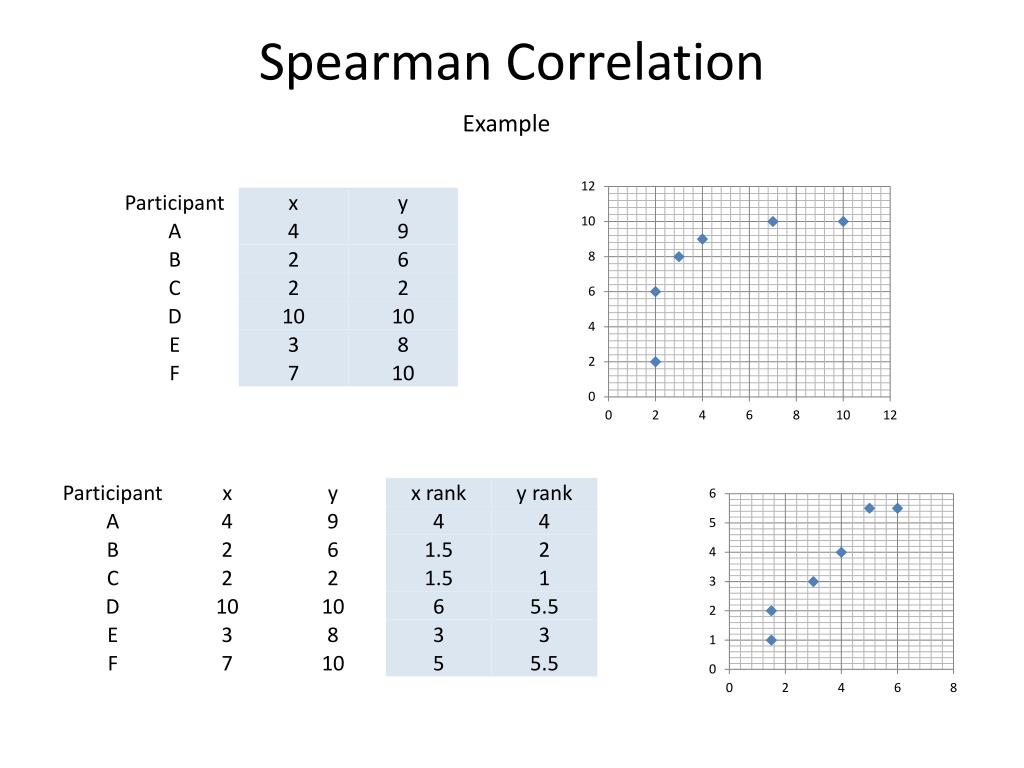 Spearman Correlation

Example

| Participant | x | y |
|---|---|---|
| A | 4 | 9 |
| B | 2 | 6 |
| C | 2 | 2 |
| D | 10 | 10 |
| E | 3 | 8 |
| F | 7 | 10 |

12
10
8
6
4
2
0
0 2 4 6 8 10 12

| Participant | x | y | x rank | y rank |
|---|---|---|---|---|
| A | 4 | 9 | 4 | 4 |
| B | 2 | 6 | 1.5 | 2 |
| C | 2 | 2 | 1.5 | 1 |
| D | 10 | 10 | 6 | 5.5 |
| E | 3 | 8 | 3 | 3 |
| F | 7 | 10 | 5 | 5.5 |

6
5
4
3
2
1
0
0 2 4 6 8